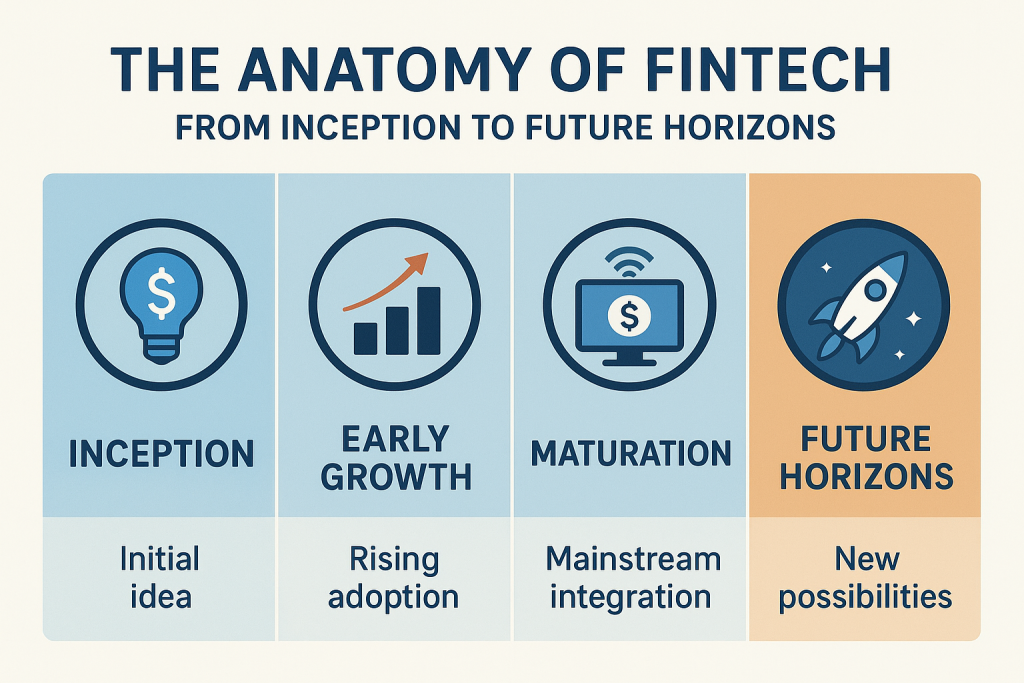 THE ANATOMY OF FINTECH
FROM INCEPTION TO FUTURE HORIZONS

$

INCEPTION

Initial idea

EARLY GROWTH

Rising adoption

$

MATURATION

Mainstream integration

FUTURE HORIZONS

New possibilities